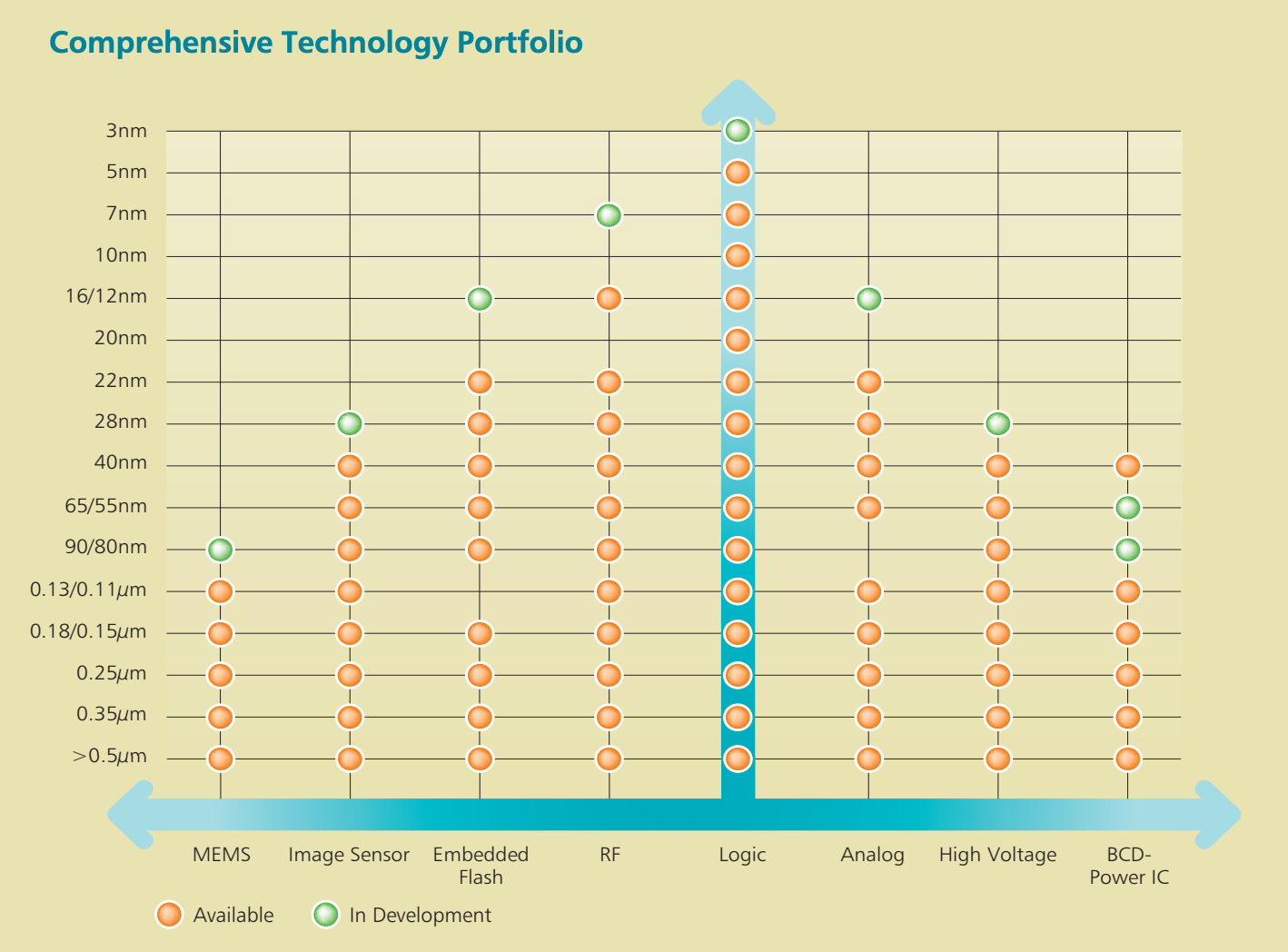 Comprehensive Technology Portfolio

3nm
5nm
7nm
10nm
16/12nm
20nm
22nm
28nm
40nm
65/55nm
90/80nm
0.13/0.11$\mu$m
0.18/0.15$\mu$m
0.25$\mu$m
0.35$\mu$m
>0.5$\mu$m

MEMS
Image Sensor
Embedded Flash
RF
Logic
Analog
High Voltage
BCD-Power IC

Available
In Development